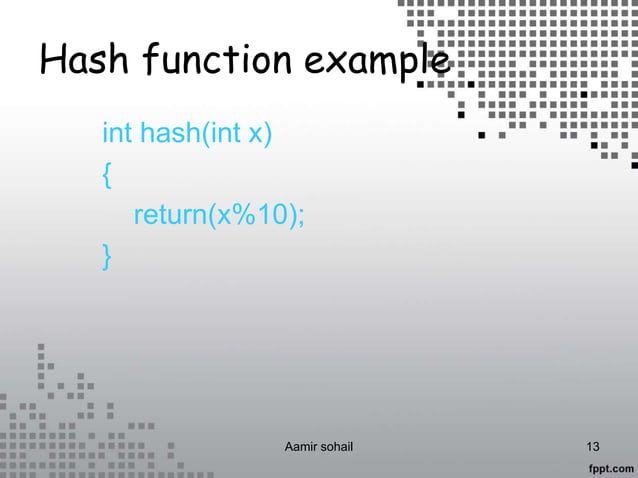 Hash function example

int hash(int x)
{
return(x%10);
}

Aamir sohail

13

fppt.com